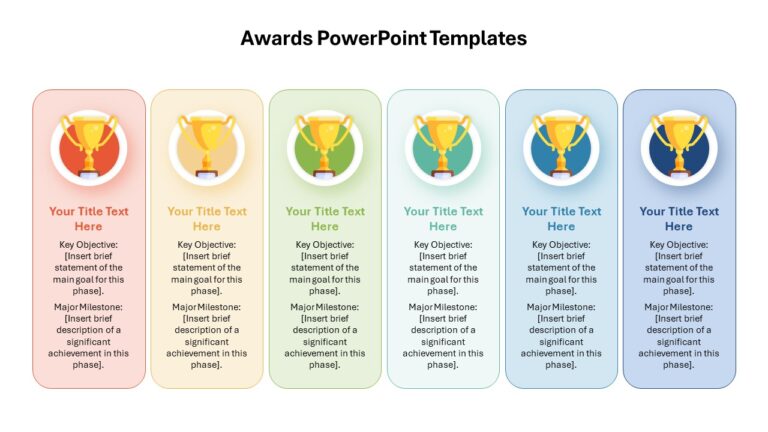 Awards PowerPoint Templates

Your Title Text Here

Key Objective: [Insert brief statement of the main goal for this phase].

Major Milestone: [Insert brief description of a significant achievement in this phase].

Your Title Text Here

Key Objective: [Insert brief statement of the main goal for this phase].

Major Milestone: [Insert brief description of a significant achievement in this phase].

Your Title Text Here

Key Objective: [Insert brief statement of the main goal for this phase].

Major Milestone: [Insert brief description of a significant achievement in this phase].

Your Title Text Here

Key Objective: [Insert brief statement of the main goal for this phase].

Major Milestone: [Insert brief description of a significant achievement in this phase].

Your Title Text Here

Key Objective: [Insert brief statement of the main goal for this phase].

Major Milestone: [Insert brief description of a significant achievement in this phase].

Your Title Text Here

Key Objective: [Insert brief statement of the main goal for this phase].

Major Milestone: [Insert brief description of a significant achievement in this phase].